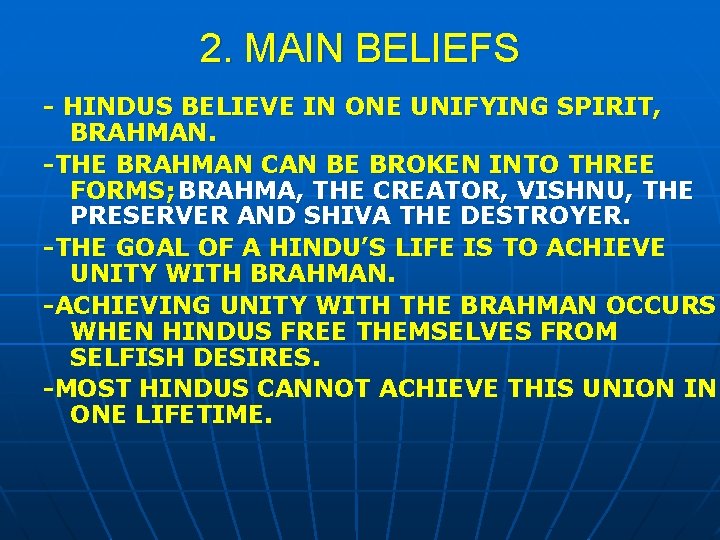 2. MAIN BELIEFS

- HINDUS BELIEVE IN ONE UNIFYING SPIRIT, BRAHMAN.

-THE BRAHMAN CAN BE BROKEN INTO THREE FORMS;BRAHMA, THE CREATOR, VISHNU, THE PRESERVER AND SHIVA THE DESTROYER.

-THE GOAL OF A HINDU'S LIFE IS TO ACHIEVE UNITY WITH BRAHMAN.

-ACHIEVING UNITY WITH THE BRAHMAN OCCURS WHEN HINDUS FREE THEMSELVES FROM SELFISH DESIRES.

-MOST HINDUS CANNOT ACHIEVE THIS UNION IN ONE LIFETIME.